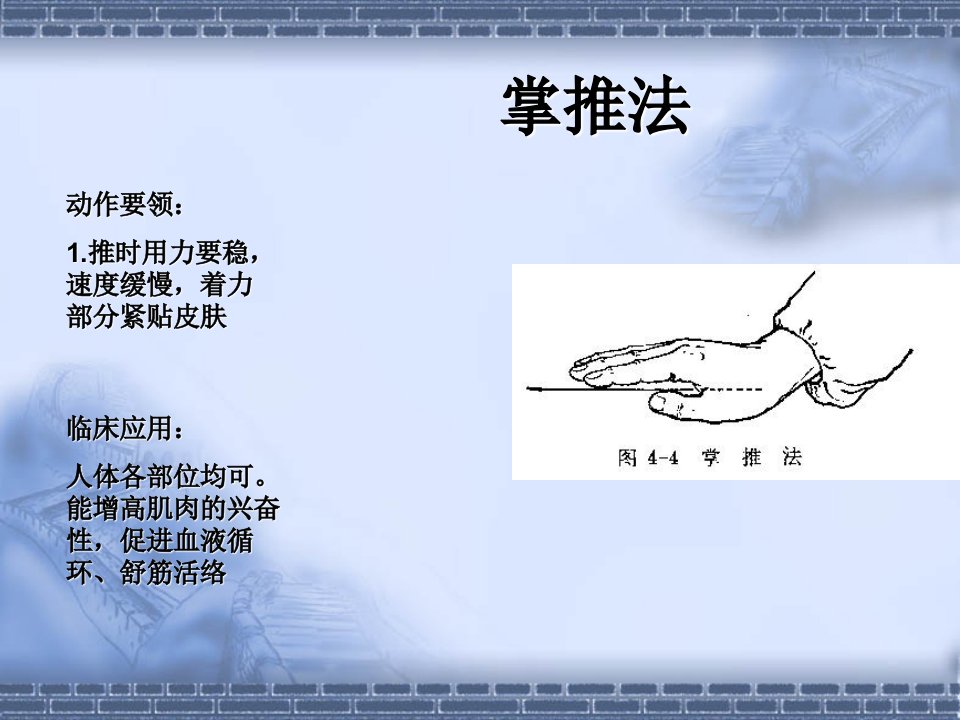 掌推法

动作要领：

1.推时用力要稳，速度缓慢，着力部分紧贴皮肤

临床应用：

人体各部位均可。能增高肌肉的兴奋性，促进血液循环、舒筋活络

图 4-4 掌 推 法